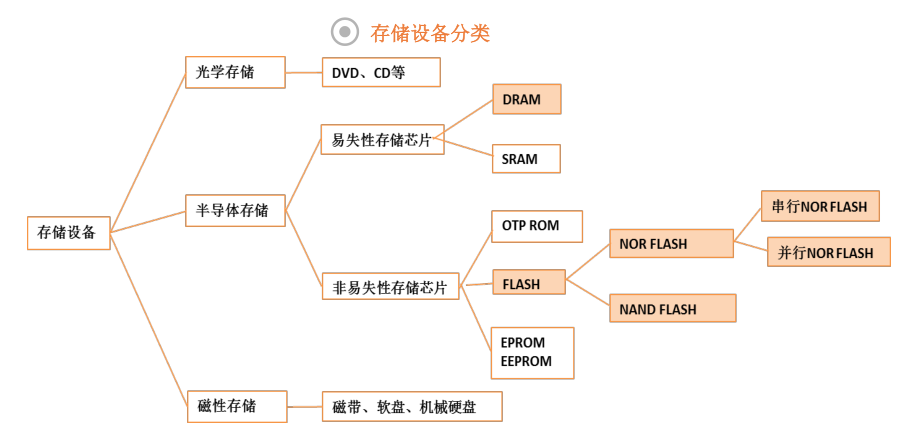 存储设备分类

存储设备

光学存储
DVD、CD等

半导体存储
易失性存储芯片
DRAM
SRAM

非易失性存储芯片
OTP ROM
FLASH
NOR FLASH
串行NOR FLASH
并行NOR FLASH
NAND FLASH
EPROM
EEPROM

磁性存储
磁带、软盘、机械硬盘